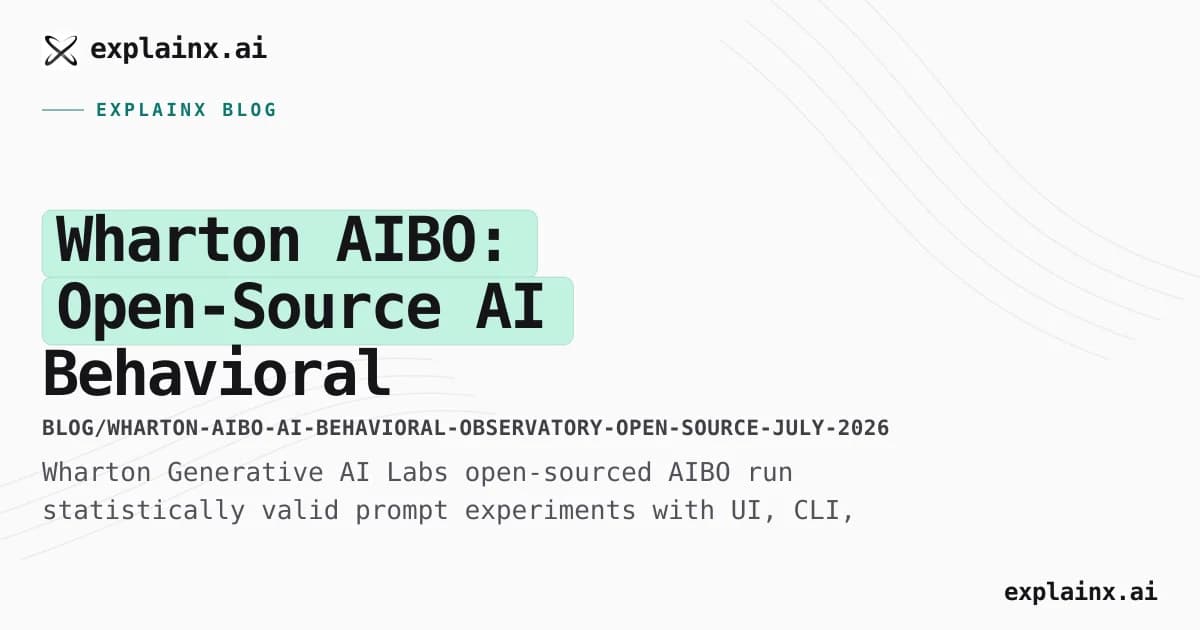 explainx.ai

EXPLAINX BLOG

Wharton AIBO: Open-Source AI Behavioral

BLOG/WHARTON-AIBO-AI-BEHAVIORAL-OBSERVATORY-OPEN-SOURCE-JULY-2026

Wharton Generative AI Labs open-sourced AIBO run statistically valid prompt experiments with UI, CLI,

explainx.ai